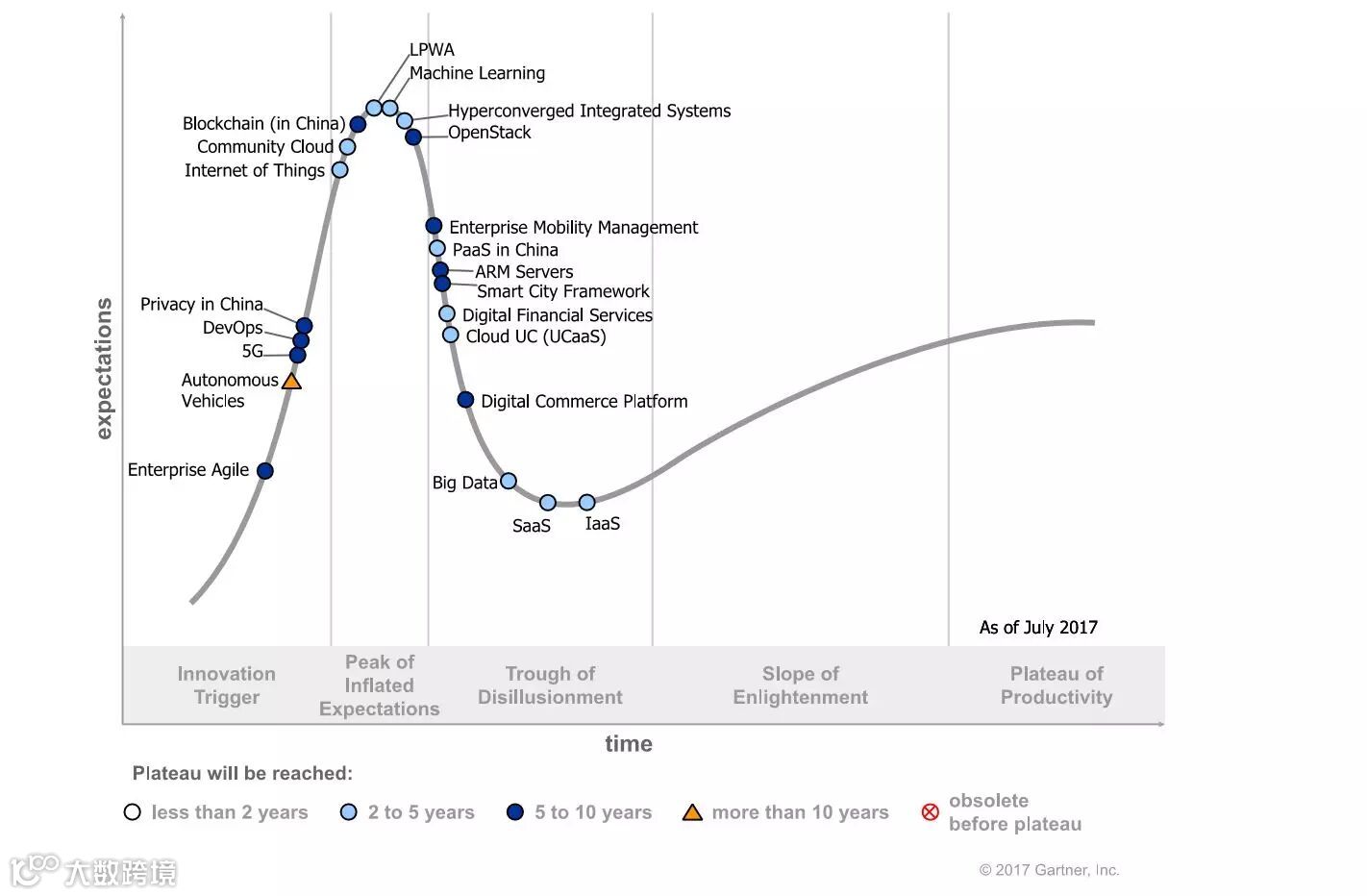 expectations

LPWA
Machine Learning
Hyperconverged Integrated Systems
OpenStack
Blockchain (in China)
Community Cloud
Internet of Things
Enterprise Mobility Management
PaaS in China
ARM Servers
Smart City Framework
Digital Financial Services
Cloud UC (UCaaS)
Privacy in China
DevOps
5G
Autonomous Vehicles
Digital Commerce Platform
Enterprise Agile
Big Data
SaaS
IaaS

As of July 2017

Innovation Trigger
Peak of Inflated Expectations
Trough of Disillusionment
Slope of Enlightenment
Plateau of Productivity

time

Plateau will be reached:
less than 2 years
2 to 5 years
5 to 10 years
more than 10 years
obsolete before plateau

大数跨境

© 2017 Gartner, Inc.